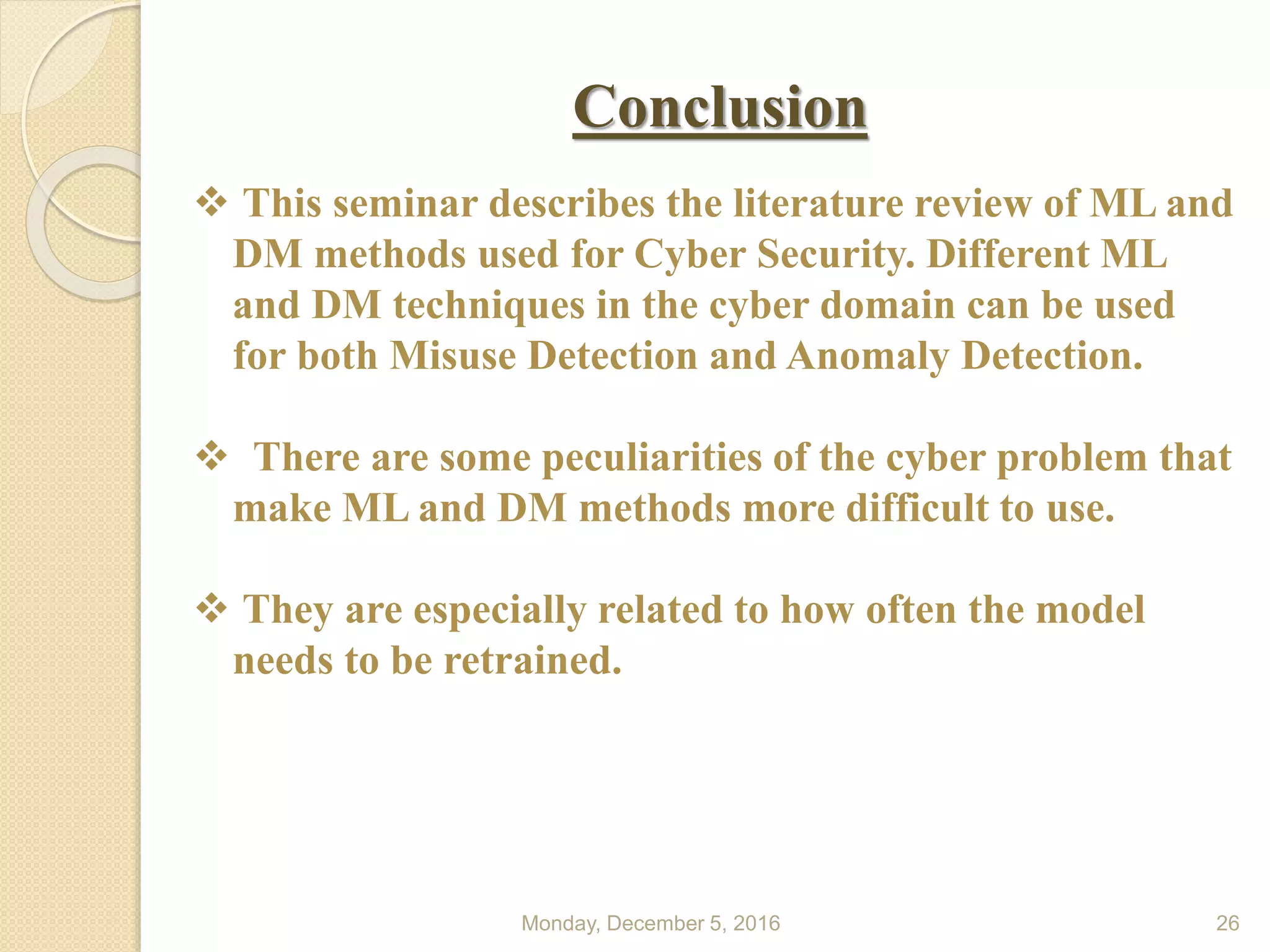 Conclusion

❖ This seminar describes the literature review of ML and DM methods used for Cyber Security. Different ML and DM techniques in the cyber domain can be used for both Misuse Detection and Anomaly Detection.

❖ There are some peculiarities of the cyber problem that make ML and DM methods more difficult to use.

❖ They are especially related to how often the model needs to be retrained.

Monday, December 5, 2016

26